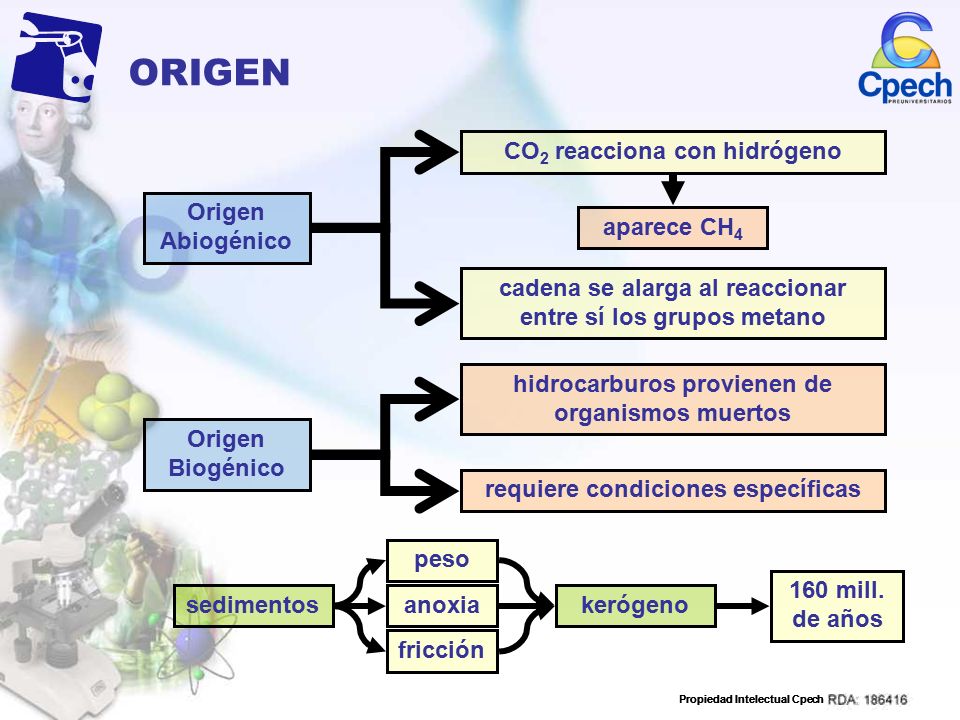 ORIGEN

Cpech
PREUNIVERSITARIOS

Origen Abiogénico

$CO_2$ reacciona con hidrógeno

aparece $CH_4$

cadena se alarga al reaccionar entre sí los grupos metano

Origen Biogénico

hidrocarburos provienen de organismos muertos

requiere condiciones específicas

sedimentos

peso

anoxia

fricción

kerógeno

160 mill. de años

Propiedad Intelectual Cpech RDA: 186416